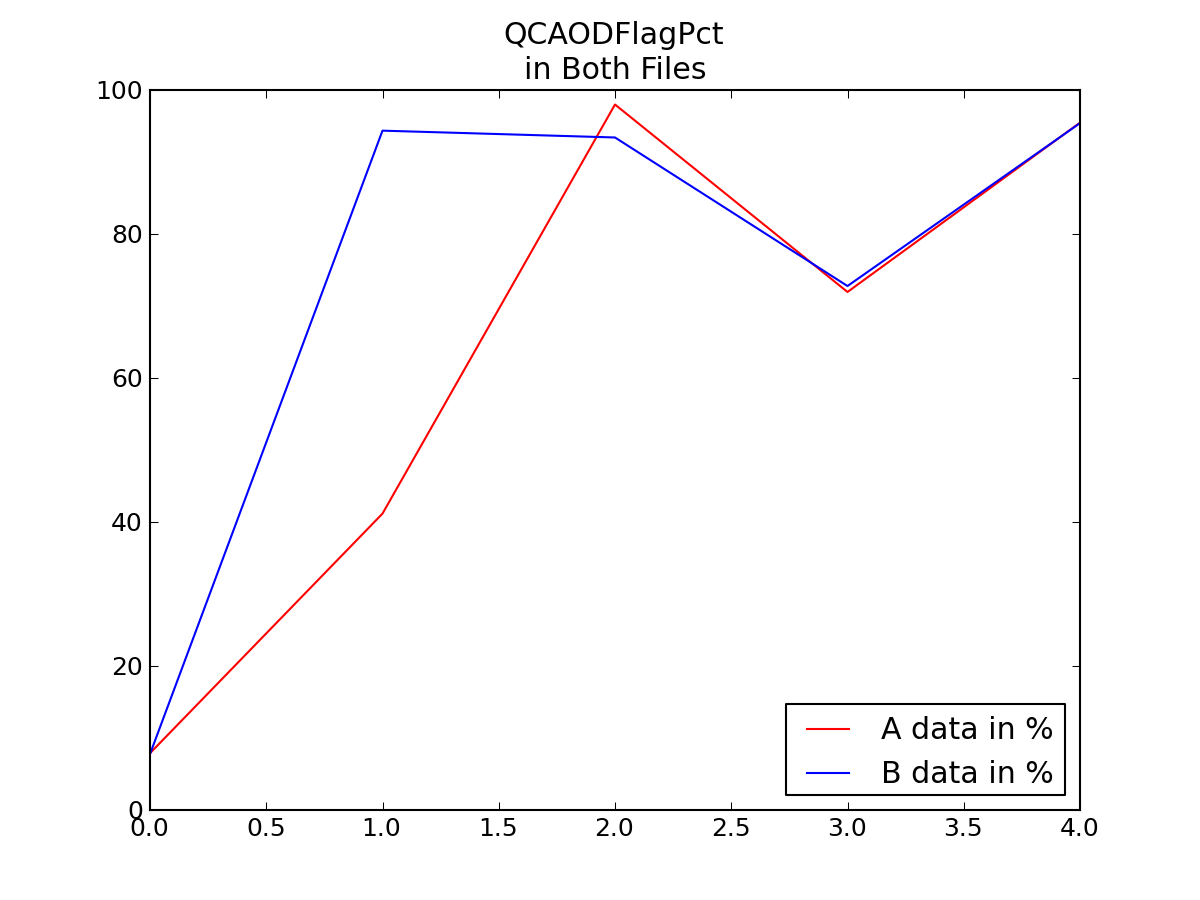 QCAODFlagPct
in Both Files

100
80
60
40
20
0

0.0 0.5 1.0 1.5 2.0 2.5 3.0 3.5 4.0

A data in %
B data in %